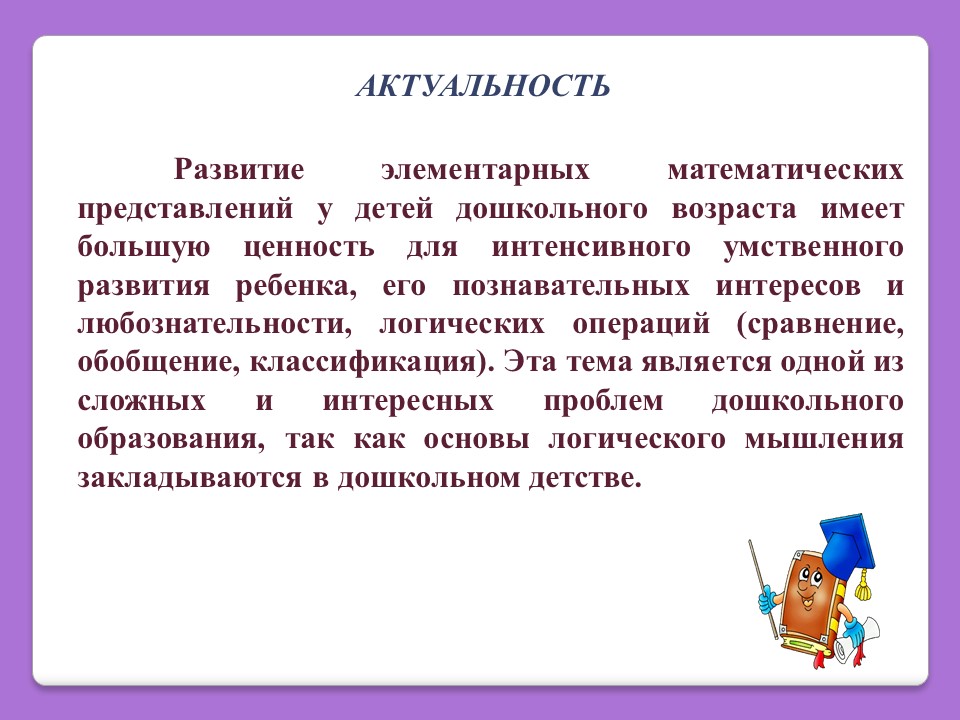 АКТУАЛЬНОСТЬ

Развитие элементарных математических представлений у детей дошкольного возраста имеет большую ценность для интенсивного умственного развития ребенка, его познавательных интересов и любознательности, логических операций (сравнение, обобщение, классификация). Эта тема является одной из сложных и интересных проблем дошкольного образования, так как основы логического мышления закладываются в дошкольном детстве.